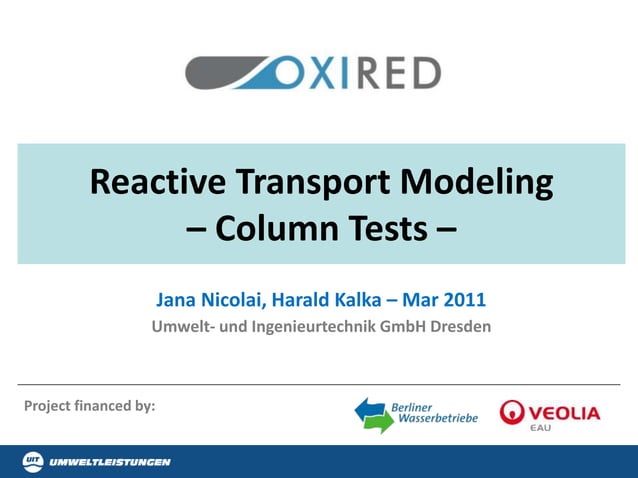 OXIRED

Reactive Transport Modeling
– Column Tests –

Jana Nicolai, Harald Kalka – Mar 2011
Umwelt- und Ingenieurtechnik GmbH Dresden

Project financed by:

Berliner Wasserbetriebe

VEOLIA EAU

UIT UMWELTLEISTUNGEN